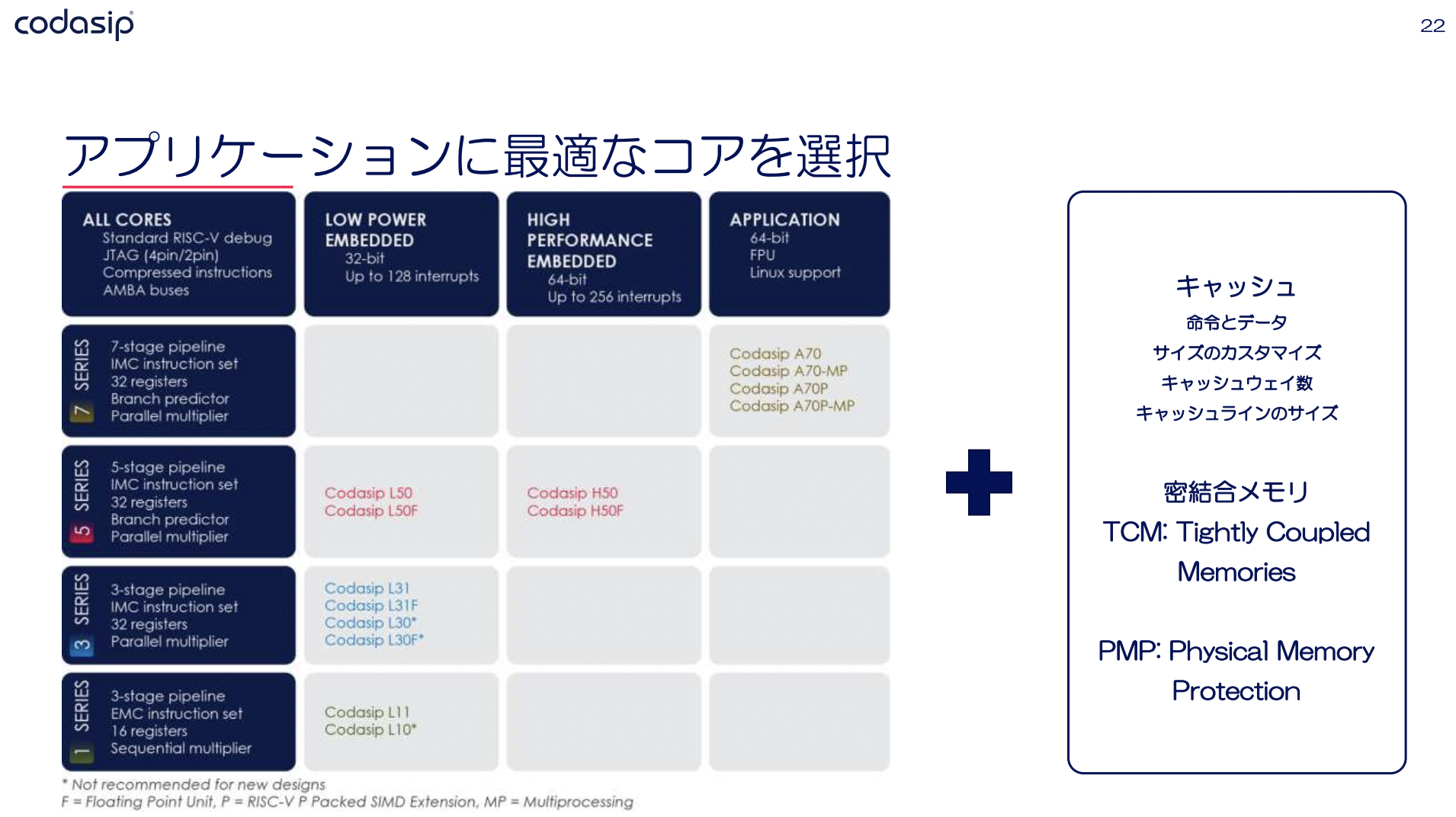 codasip

22

アプリケーションに最適なコアを選択

| ALL CORES Standard RISC-V debug JTAG (4pin/2pin) Compressed instructions AMBA buses | LOW POWER EMBEDDED 32-bit Up to 128 interrupts | HIGH PERFORMANCE EMBEDDED 64-bit Up to 256 interrupts | APPLICATION 64-bit FPU Linux support |
|---|---|---|---|
| 7 SERIES 7-stage pipeline IMC instruction set 32 registers Branch predictor Parallel multiplier | | | Codasip A70 Codasip A70-MP Codasip A70P Codasip A70P-MP |
| 5 SERIES 5-stage pipeline IMC instruction set 32 registers Branch predictor Parallel multiplier | Codasip L50 Codasip L50F | Codasip H50 Codasip H50F | |
| 3 SERIES 3-stage pipeline IMC instruction set 32 registers Parallel multiplier | Codasip L31 Codasip L31F Codasip L30* Codasip L30F* | | |
| 1 SERIES 3-stage pipeline EMC instruction set 16 registers Sequential multiplier | Codasip L11 Codasip L10* | | |

* Not recommended for new designs
F = Floating Point Unit, P = RISC-V P Packed SIMD Extension, MP = Multiprocessing

キャッシュ
命令とデータ
サイズのカスタマイズ
キャッシュウェイ数
キャッシュラインのサイズ

密結合メモリ
TCM: Tightly Coupled Memories

PMP: Physical Memory Protection